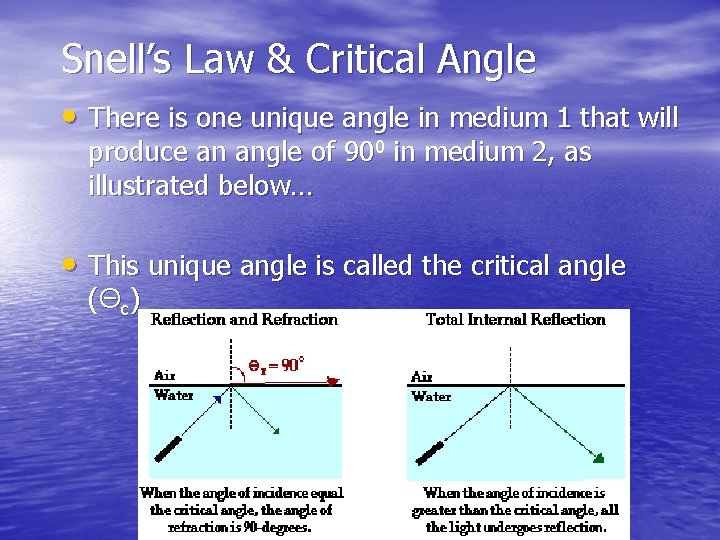 Snell's Law & Critical Angle

• There is one unique angle in medium 1 that will produce an angle of $90^0$ in medium 2, as illustrated below…

• This unique angle is called the critical angle ($\Theta_c$)

Reflection and Refraction

$\Theta_r = 90°$

Air

Water

When the angle of incidence equal the critical angle, the angle of refraction is 90-degrees.

Total Internal Reflection

Air

Water

When the angle of incidence is greater than the critical angle, all the light undergoes reflection.